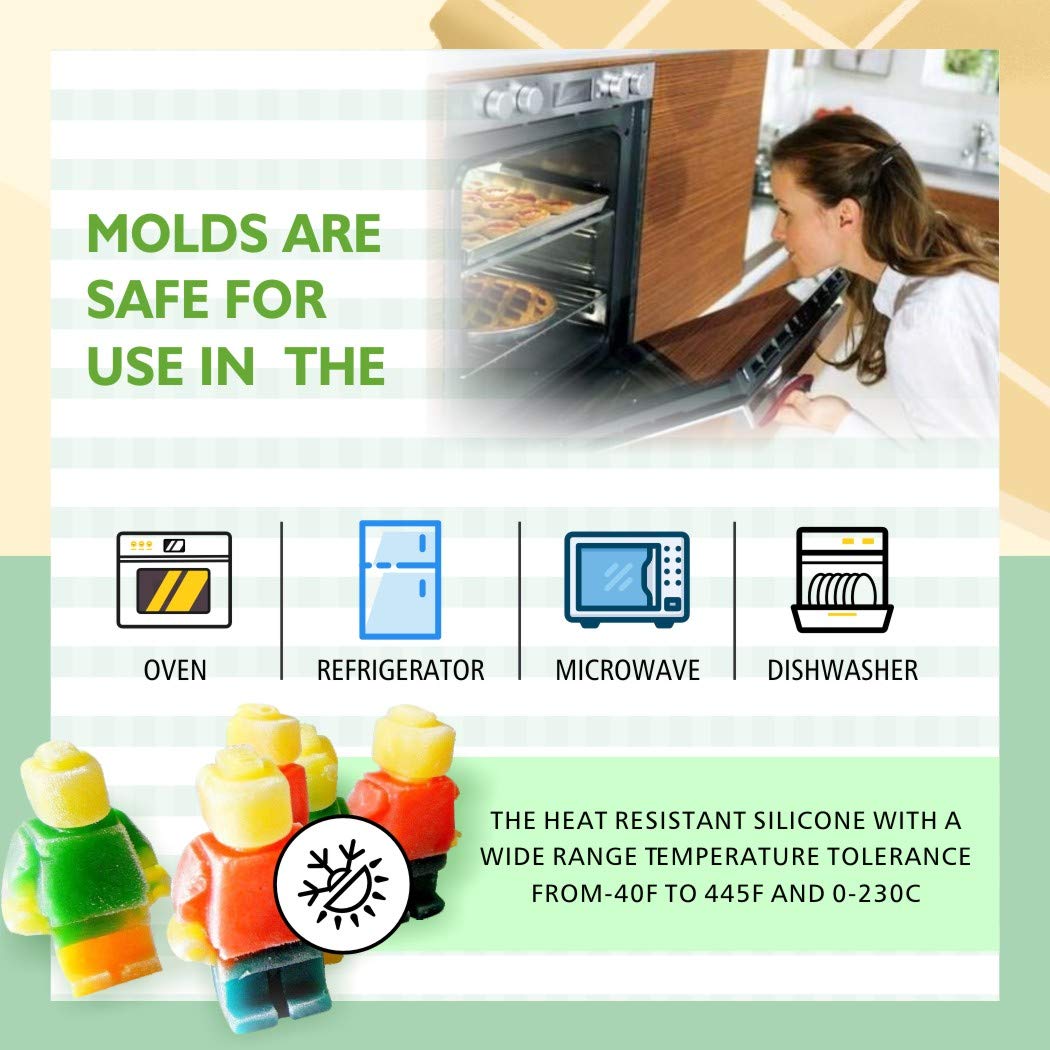 MOLDS ARE SAFE FOR USE IN THE

OVEN

REFRIGERATOR

MICROWAVE

DISHWASHER

THE HEAT RESISTANT SILICONE WITH A WIDE RANGE TEMPERATURE TOLERANCE FROM-40F TO 445F AND 0-230C